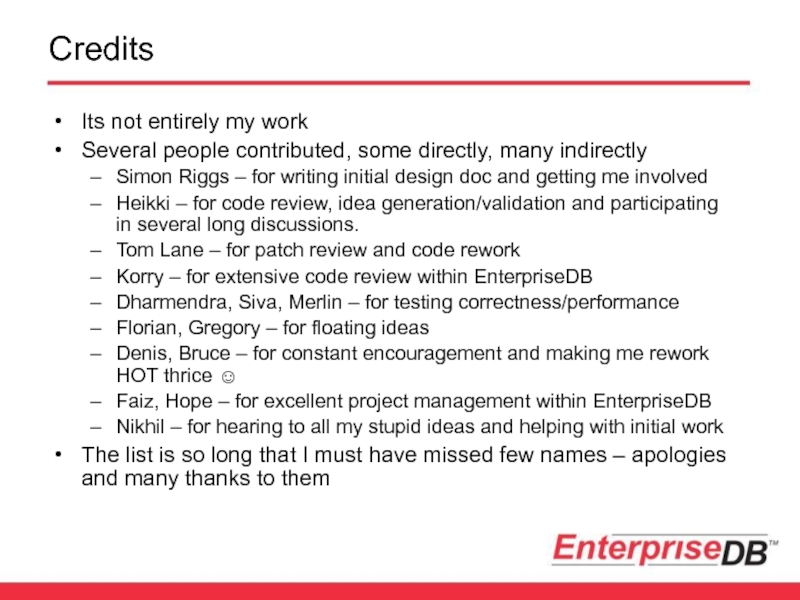 Credits

• Its not entirely my work
• Several people contributed, some directly, many indirectly
  – Simon Riggs – for writing initial design doc and getting me involved
  – Heikki – for code review, idea generation/validation and participating in several long discussions.
  – Tom Lane – for patch review and code rework
  – Korry – for extensive code review within EnterpriseDB
  – Dharmendra, Siva, Merlin – for testing correctness/performance
  – Florian, Gregory – for floating ideas
  – Denis, Bruce – for constant encouragement and making me rework HOT thrice ☺
  – Faiz, Hope – for excellent project management within EnterpriseDB
  – Nikhil – for hearing to all my stupid ideas and helping with initial work
• The list is so long that I must have missed few names – apologies and many thanks to them

EnterpriseDB™